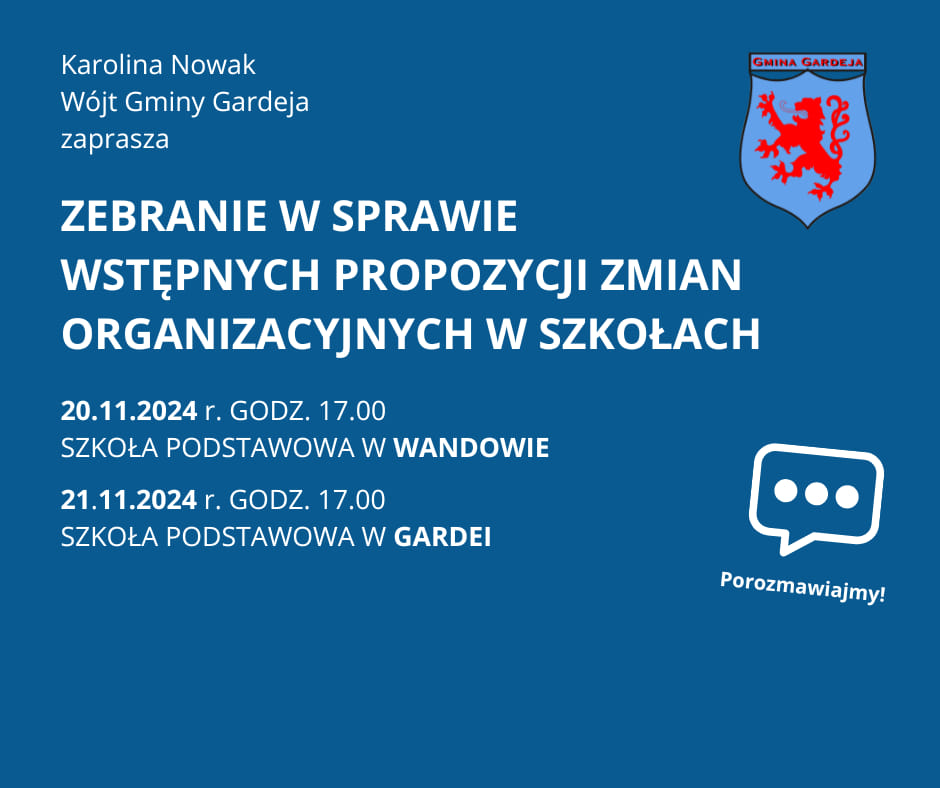 Karolina Nowak
Wójt Gminy Gardeja
zaprasza

GMINA GARDEJA

ZEBRANIE W SPRAWIE WSTĘPNYCH PROPOZYCJI ZMIAN ORGANIZACYJNYCH W SZKOŁACH

20.11.2024 r. GODZ. 17.00
SZKOŁA PODSTAWOWA W WANDOWIE

21.11.2024 r. GODZ. 17.00
SZKOŁA PODSTAWOWA W GARDEI

Porozmawiajmy!